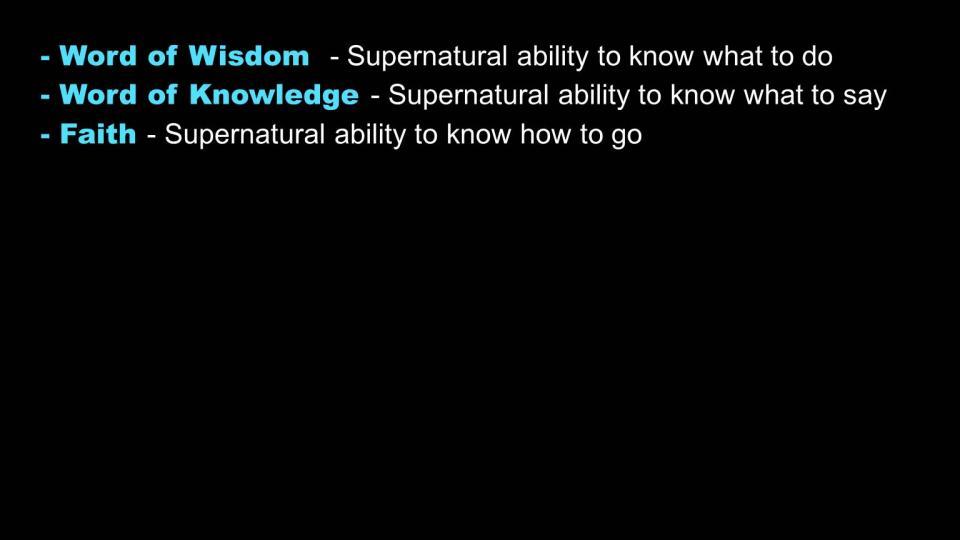 - Word of Wisdom - Supernatural ability to know what to do
- Word of Knowledge - Supernatural ability to know what to say
- Faith - Supernatural ability to know how to go